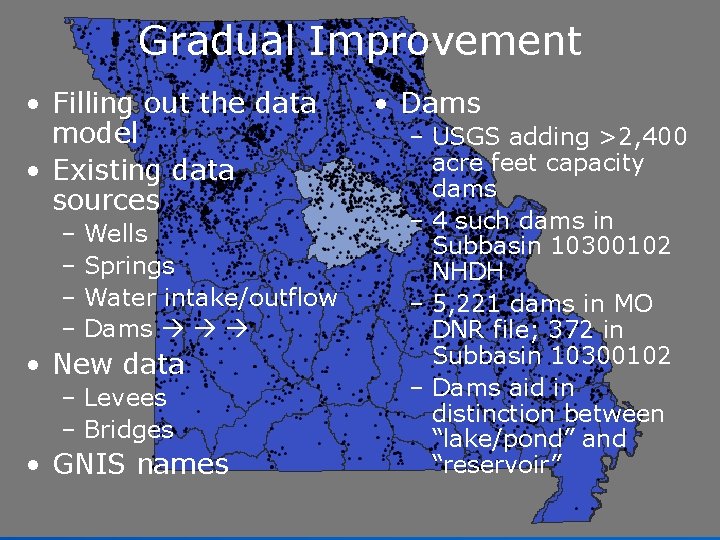 Gradual Improvement

• Filling out the data model
• Existing data sources
- Wells
- Springs
- Water intake/outflow
- Dams → → →
• New data
- Levees
- Bridges
• GNIS names

• Dams
- USGS adding >2,400 acre feet capacity dams
- 4 such dams in Subbasin 10300102 NHDH
- 5,221 dams in MO DNR file; 372 in Subbasin 10300102
- Dams aid in distinction between "lake/pond" and "reservoir"